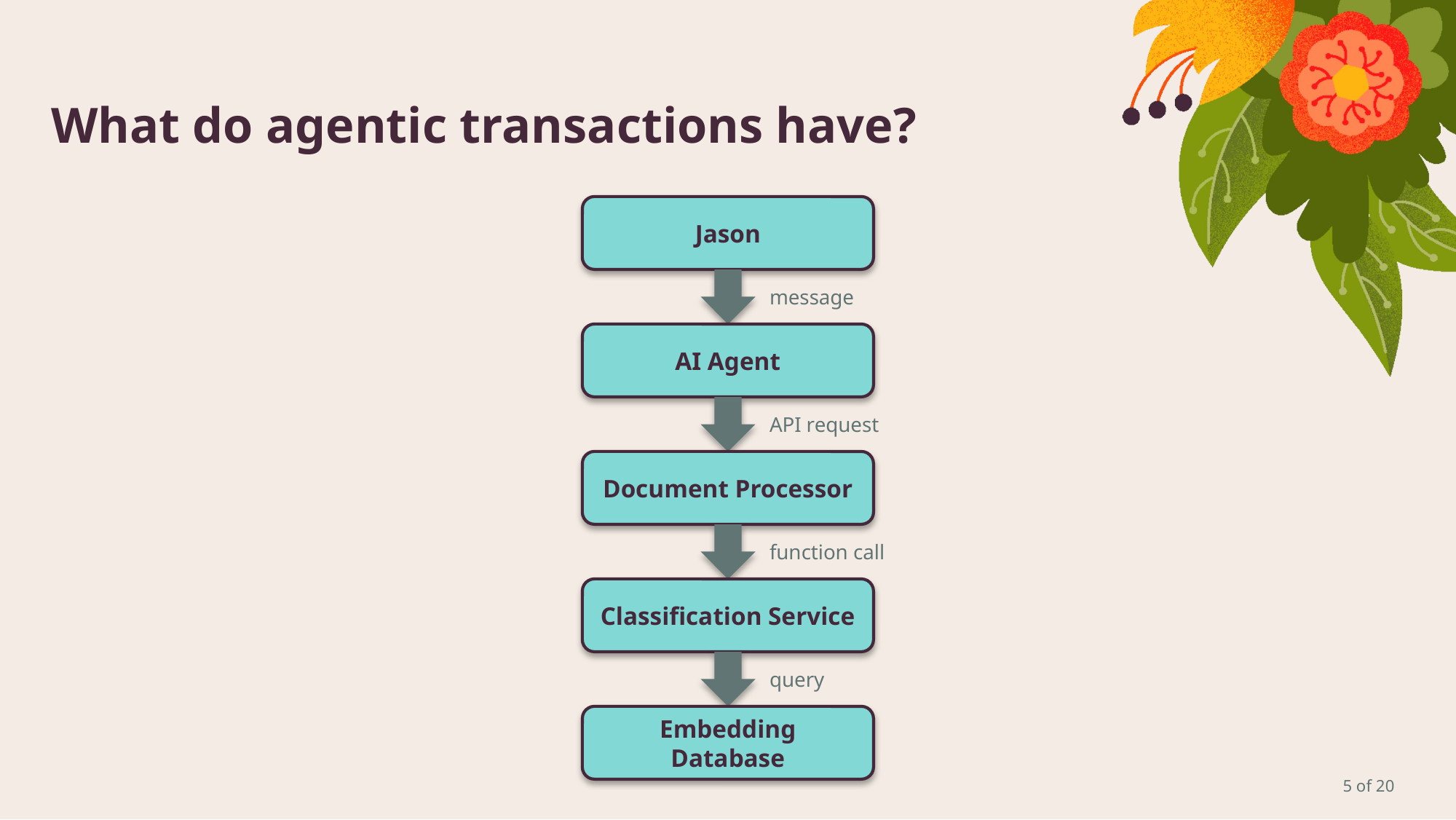 What do agentic transactions have?

Jason

message

AI Agent

API request

Document Processor

function call

Classification Service

query

Embedding Database

5 of 20